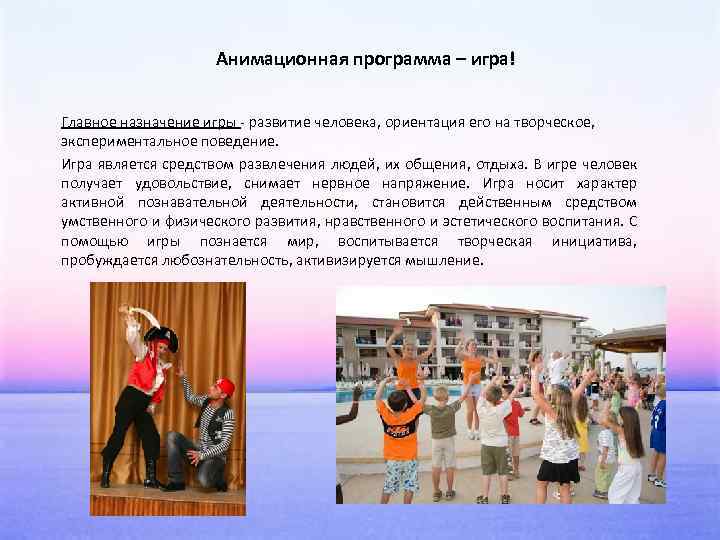 Анимационная программа – игра!

Главное назначение игры - развитие человека, ориентация его на творческое, экспериментальное поведение.

Игра является средством развлечения людей, их общения, отдыха. В игре человек получает удовольствие, снимает нервное напряжение. Игра носит характер активной познавательной деятельности, становится действенным средством умственного и физического развития, нравственного и эстетического воспитания. С помощью игры познается мир, воспитывается творческая инициатива, пробуждается любознательность, активизируется мышление.